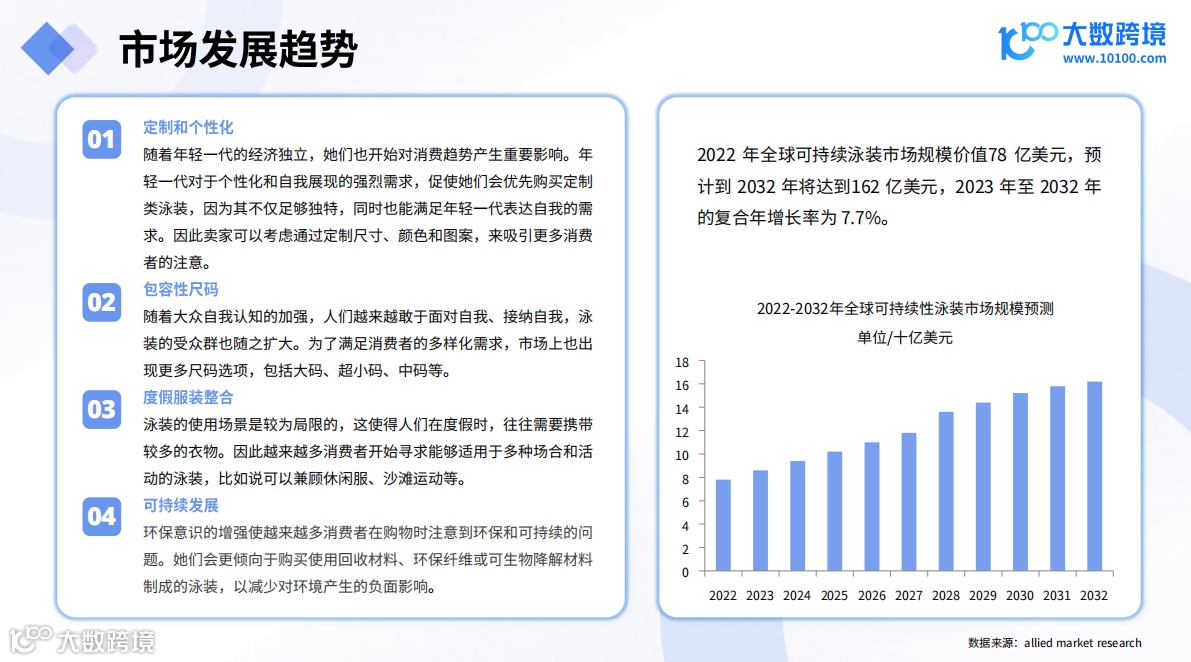 市场发展趋势

大数跨境
www.10100.com

01
定制和个性化
随着年轻一代的经济独立，她们也开始对消费趋势产生重要影响。年轻一代对于个性化和自我展现的强烈需求，促使她们会优先购买定制类泳装，因为其不仅足够独特，同时也能满足年轻一代表达自我的需求。因此卖家可以考虑通过定制尺寸、颜色和图案，来吸引更多消费者的注意。

02
包容性尺码
随着大众自我认知的加强，人们越来越敢于面对自我、接纳自我，泳装的受众群也随之扩大。为了满足消费者的多样化需求，市场上也出现更多尺码选项，包括大码、超小码、中码等。

03
度假服装整合
泳装的使用场景是较为局限的，这使得人们在度假时，往往需要携带较多的衣物。因此越来越多消费者开始寻求能够适用于多种场合和活动的泳装，比如说可以兼顾休闲服、沙滩运动等。

04
可持续发展
环保意识的增强使越来越多消费者在购物时注意到环保和可持续的问题。她们会更倾向于购买使用回收材料、环保纤维或可生物降解材料制成的泳装，以减少对环境产生的负面影响。

2022 年全球可持续泳装市场规模价值78 亿美元，预计到 2032 年将达到162 亿美元，2023 年至 2032 年的复合年增长率为 7.7%。

2022-2032年全球可持续性泳装市场规模预测
单位/十亿美元

18
16
14
12
10
8
6
4
2
0
2022 2023 2024 2025 2026 2027 2028 2029 2030 2031 2032

数据来源：allied market research

大数跨境